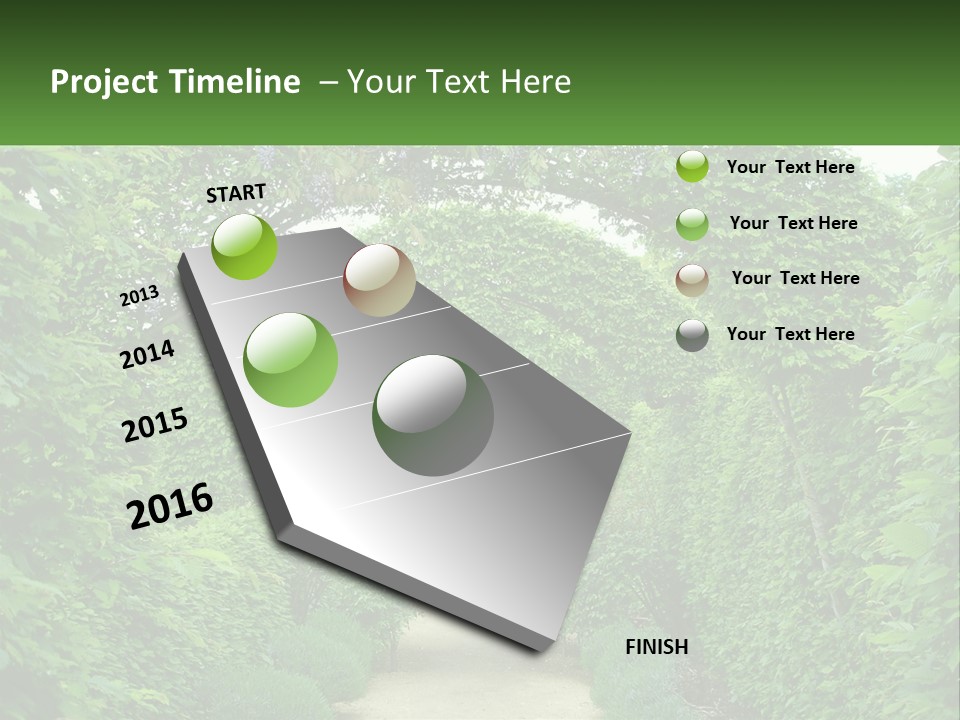 Project Timeline – Your Text Here

START

2013

2014

2015

2016

FINISH

Your Text Here

Your Text Here

Your Text Here

Your Text Here